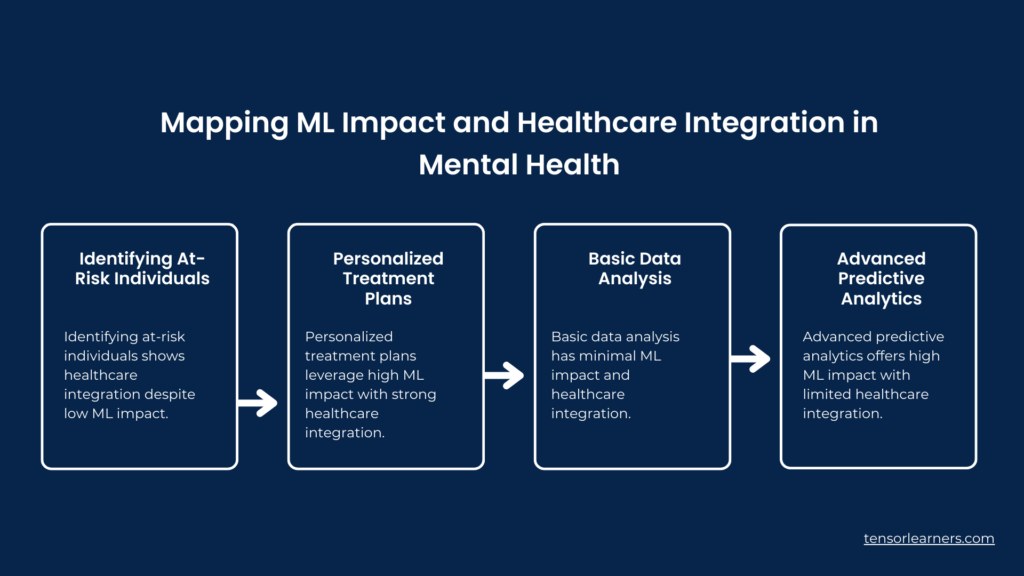 Mapping ML Impact and Healthcare Integration in Mental Health

Identifying At-Risk Individuals

Identifying at-risk individuals shows healthcare integration despite low ML impact.

Personalized Treatment Plans

Personalized treatment plans leverage high ML impact with strong healthcare integration.

Basic Data Analysis

Basic data analysis has minimal ML impact and healthcare integration.

Advanced Predictive Analytics

Advanced predictive analytics offers high ML impact with limited healthcare integration.

tensorlearners.com